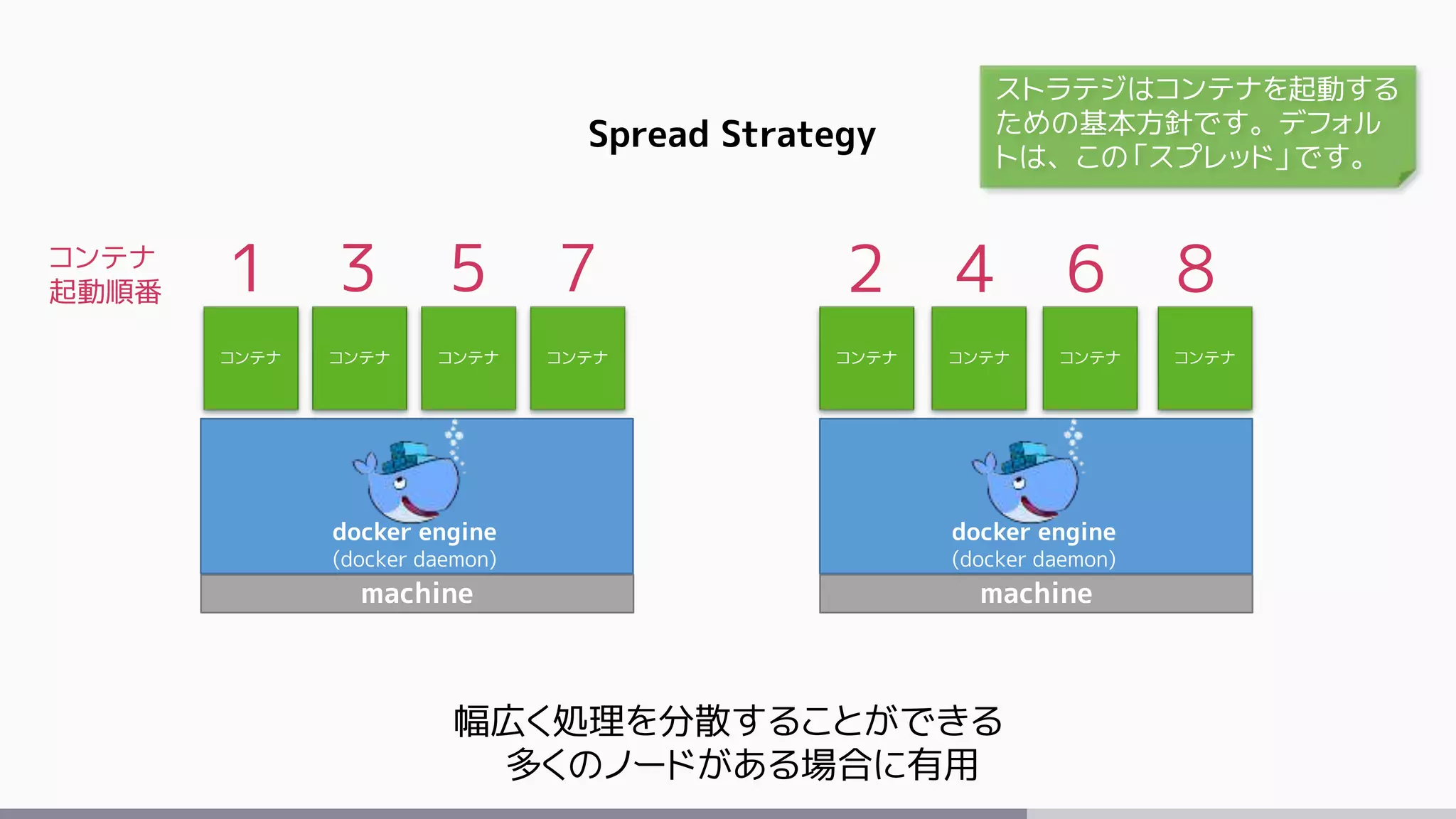 Spread Strategy

ストラテジはコンテナを起動するための基本方針です。デフォルトは、この「スプレッド」です。

コンテナ
起動順番

1 3 5 7

コンテナ コンテナ コンテナ コンテナ

docker engine
(docker daemon)
machine

2 4 6 8

コンテナ コンテナ コンテナ コンテナ

docker engine
(docker daemon)
machine

幅広く処理を分散することができる
多くのノードがある場合に有用